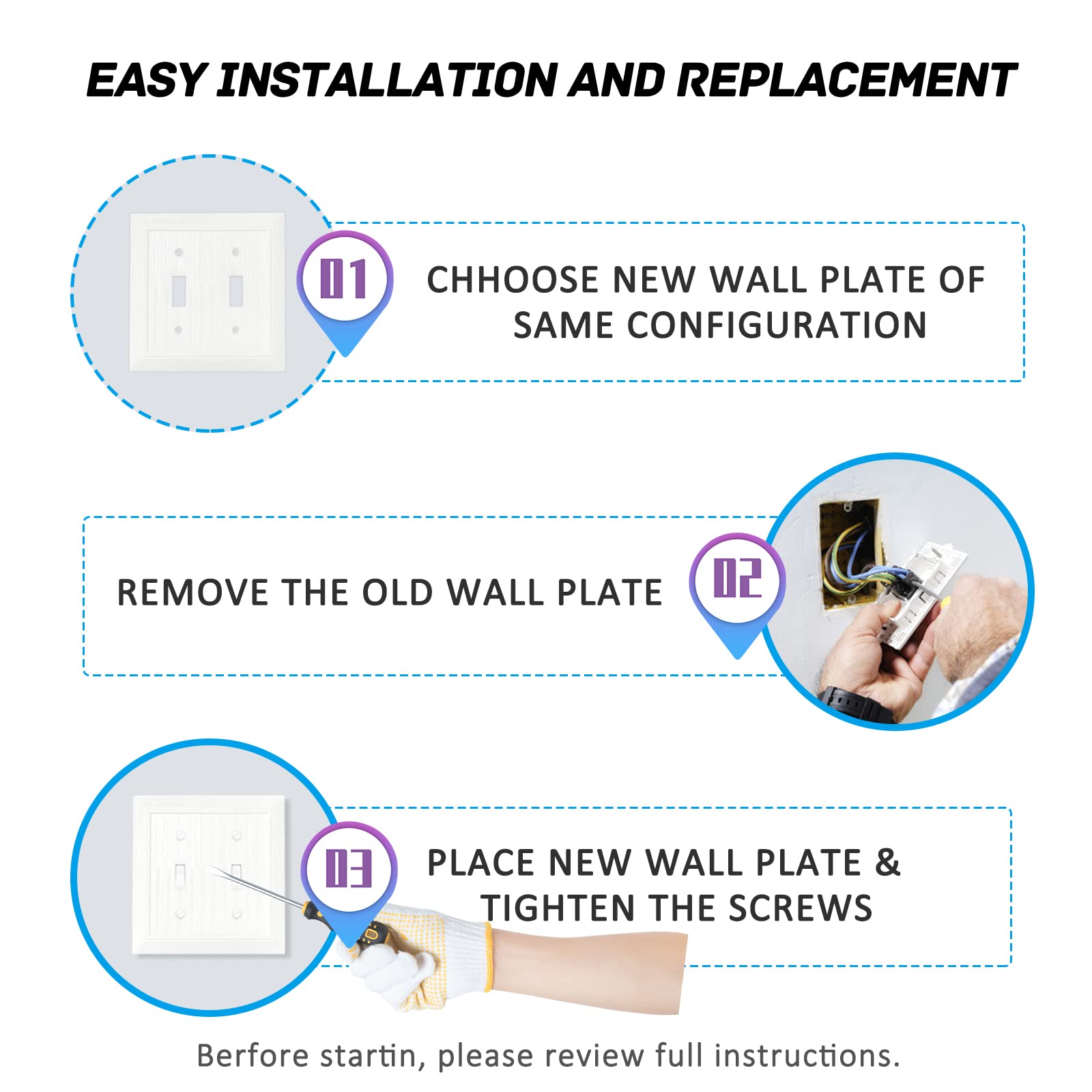 EASY INSTALLATION AND REPLACEMENT

01

CHHOOSE NEW WALL PLATE OF SAME CONFIGURATION

REMOVE THE OLD WALL PLATE

02

03

PLACE NEW WALL PLATE & TIGHTEN THE SCREWS

Berfore startin, please review full instructions.